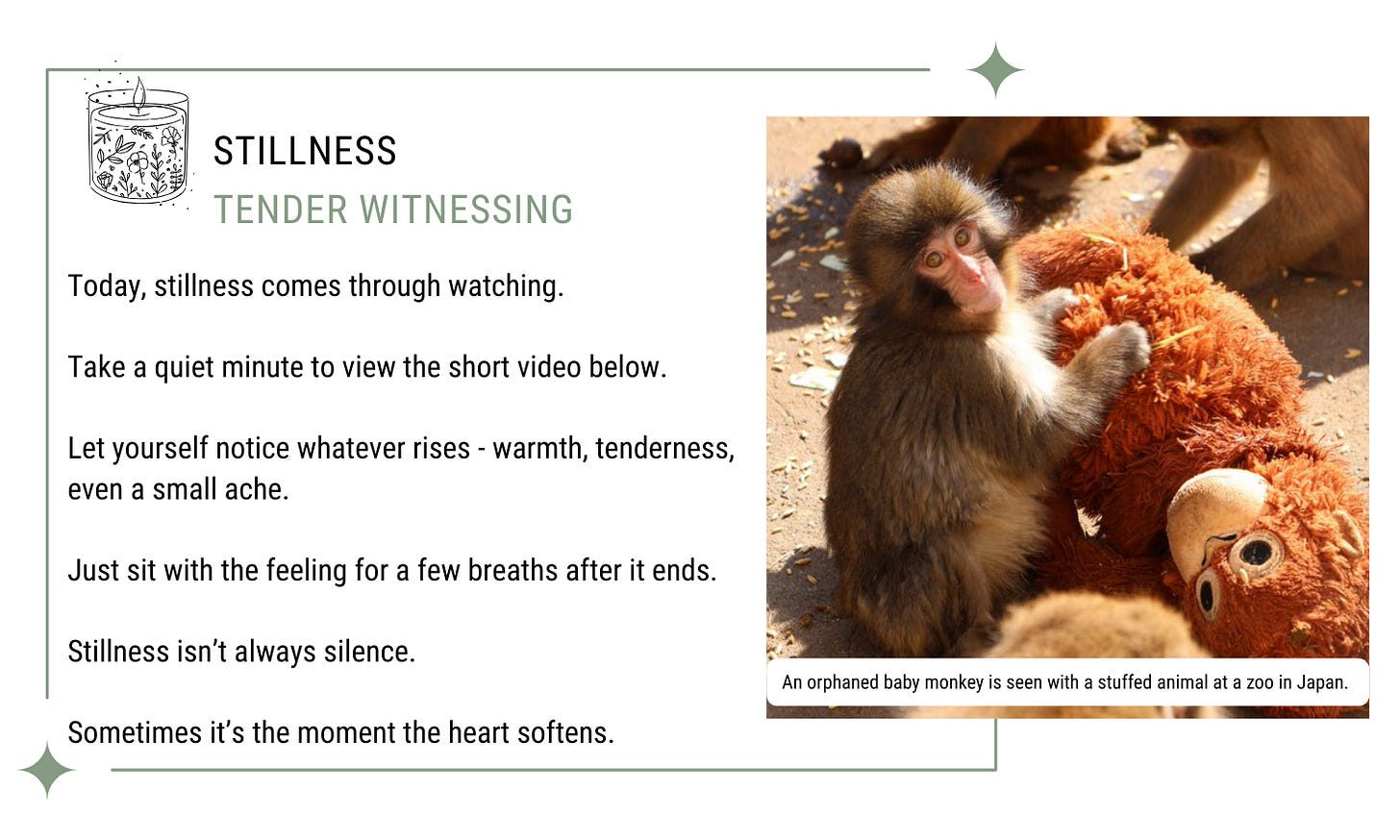 STILLNESS
TENDER WITNESSING

Today, stillness comes through watching.

Take a quiet minute to view the short video below.

Let yourself notice whatever rises - warmth, tenderness, even a small ache.

Just sit with the feeling for a few breaths after it ends.

Stillness isn't always silence.

Sometimes it's the moment the heart softens.

An orphaned baby monkey is seen with a stuffed animal at a zoo in Japan.